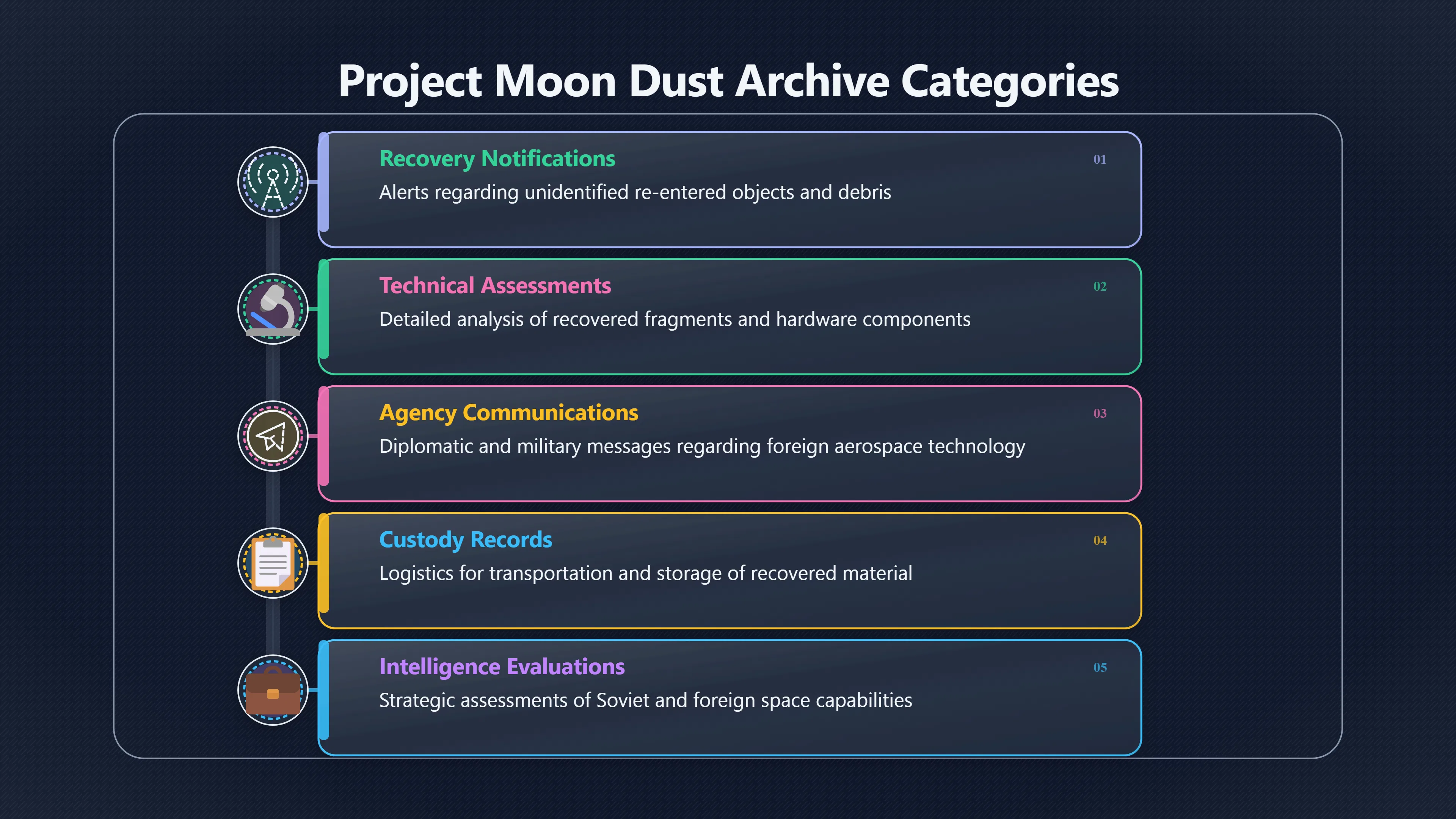 Project Moon Dust Archive Categories

Recovery Notifications
01
Alerts regarding unidentified re-entered objects and debris

Technical Assessments
02
Detailed analysis of recovered fragments and hardware components

Agency Communications
03
Diplomatic and military messages regarding foreign aerospace technology

Custody Records
04
Logistics for transportation and storage of recovered material

Intelligence Evaluations
05
Strategic assessments of Soviet and foreign space capabilities